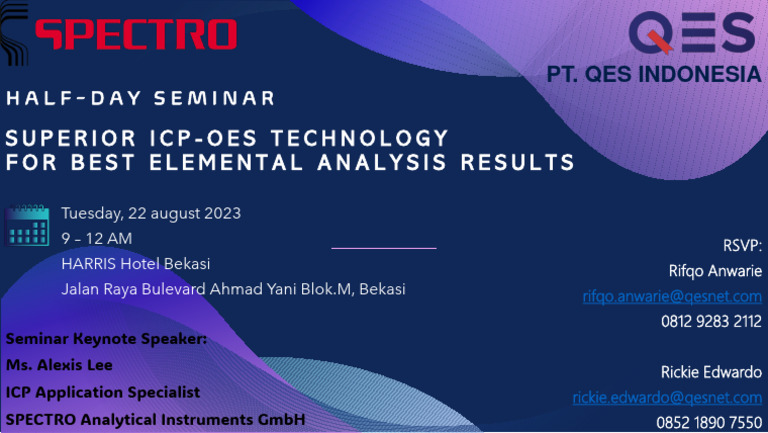 SPECTRO

QES
PT. QES INDONESIA

HALF-DAY SEMINAR

SUPERIOR ICP-OES TECHNOLOGY
FOR BEST ELEMENTAL ANALYSIS RESULTS

Tuesday, 22 august 2023
9 - 12 AM
HARRIS Hotel Bekasi
Jalan Raya Bulevard Ahmad Yani Blok.M, Bekasi

Seminar Keynote Speaker:
Ms. Alexis Lee
ICP Application Specialist
SPECTRO Analytical Instruments GmbH

RSVP:
Rifqo Anwarie
rifqo.anwarie@qesnet.com
0812 9283 2112

Rickie Edwardo
rickie.edwardo@qesnet.com
0852 1890 7550